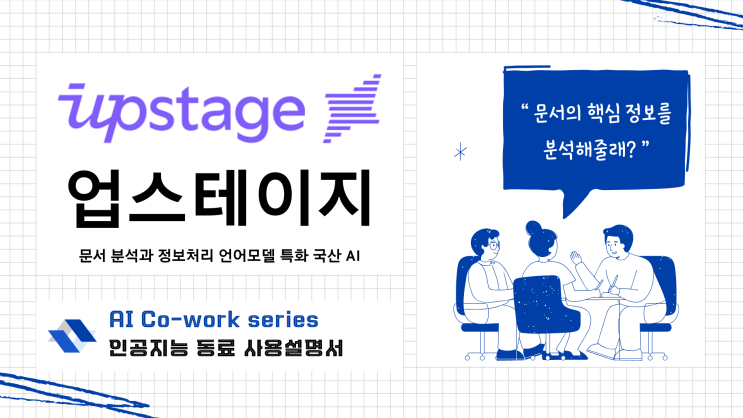 upstage

업스테이지

문서 분석과 정보처리 언어모델 특화 국산 AI

AI Co-work series
인공지능 동료 사용설명서

" 문서의 핵심 정보를 분석해줄래? "